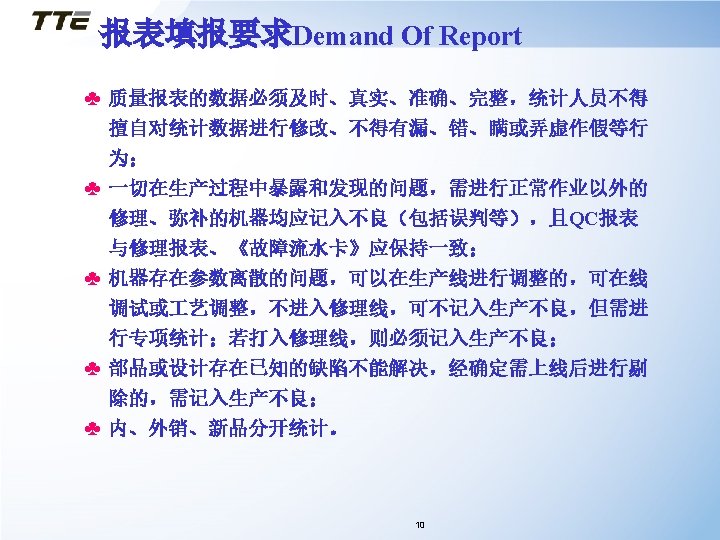 TTE 报表填报要求Demand Of Report

♣ 质量报表的数据必须及时、真实、准确、完整，统计人员不得擅自对统计数据进行修改、不得有漏、错、瞒或弄虚作假等行为；

♣ 一切在生产过程中暴露和发现的问题，需进行正常作业以外的修理、弥补的机器均应记入不良（包括误判等），且QC报表与修理报表、《故障流水卡》应保持一致；

♣ 机器存在参数离散的问题，可以在生产线进行调整的，可在线调试或工艺调整，不进入修理线，可不记入生产不良，但需进行专项统计；若打入修理线，则必须记入生产不良；

♣ 部品或设计存在已知的缺陷不能解决，经确定需上线后进行剔除的，需记入生产不良；

♣ 内、外销、新品分开统计。

10